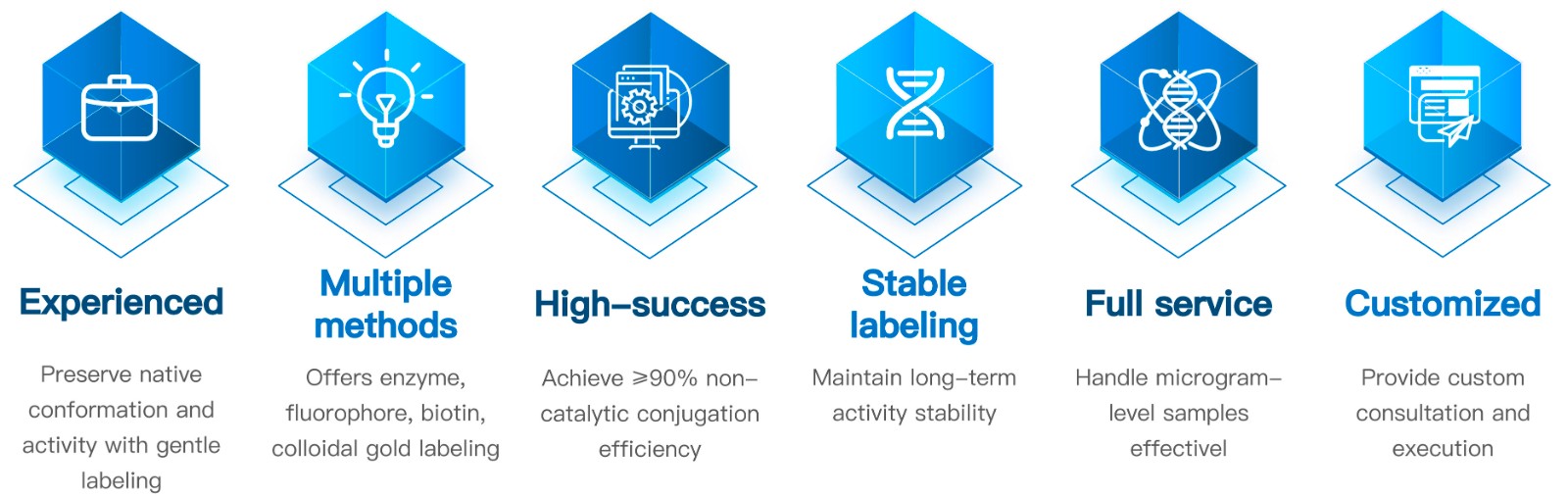 Experienced

Preserve native conformation and activity with gentle labeling

Multiple methods

Offers enzyme, fluorophore, biotin, colloidal gold labeling

High-success

Achieve ≥90% non-catalytic conjugation efficiency

Stable labeling

Maintain long-term activity stability

Full service

Handle microgram-level samples effectivel

Customized

Provide custom consultation and execution